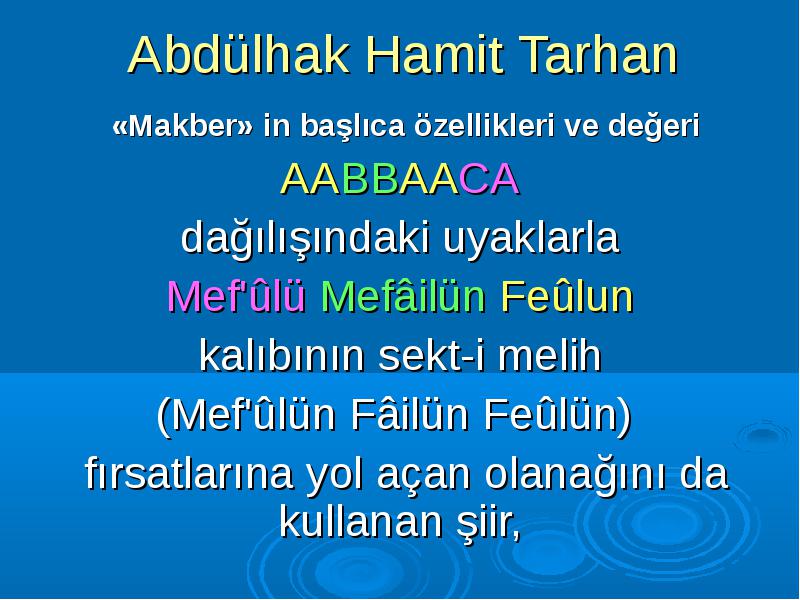 Abdülhak Hamit Tarhan

«Makber» in başlıca özellikleri ve değeri

AABBAACA

dağılışındaki uyaklarla

Mef'ûlü Mefâilün Feûlun

kalıbının sekt-i melih

(Mef'ûlün Fâilün Feûlün)

fırsatlarına yol açan olanağını da kullanan şiir,